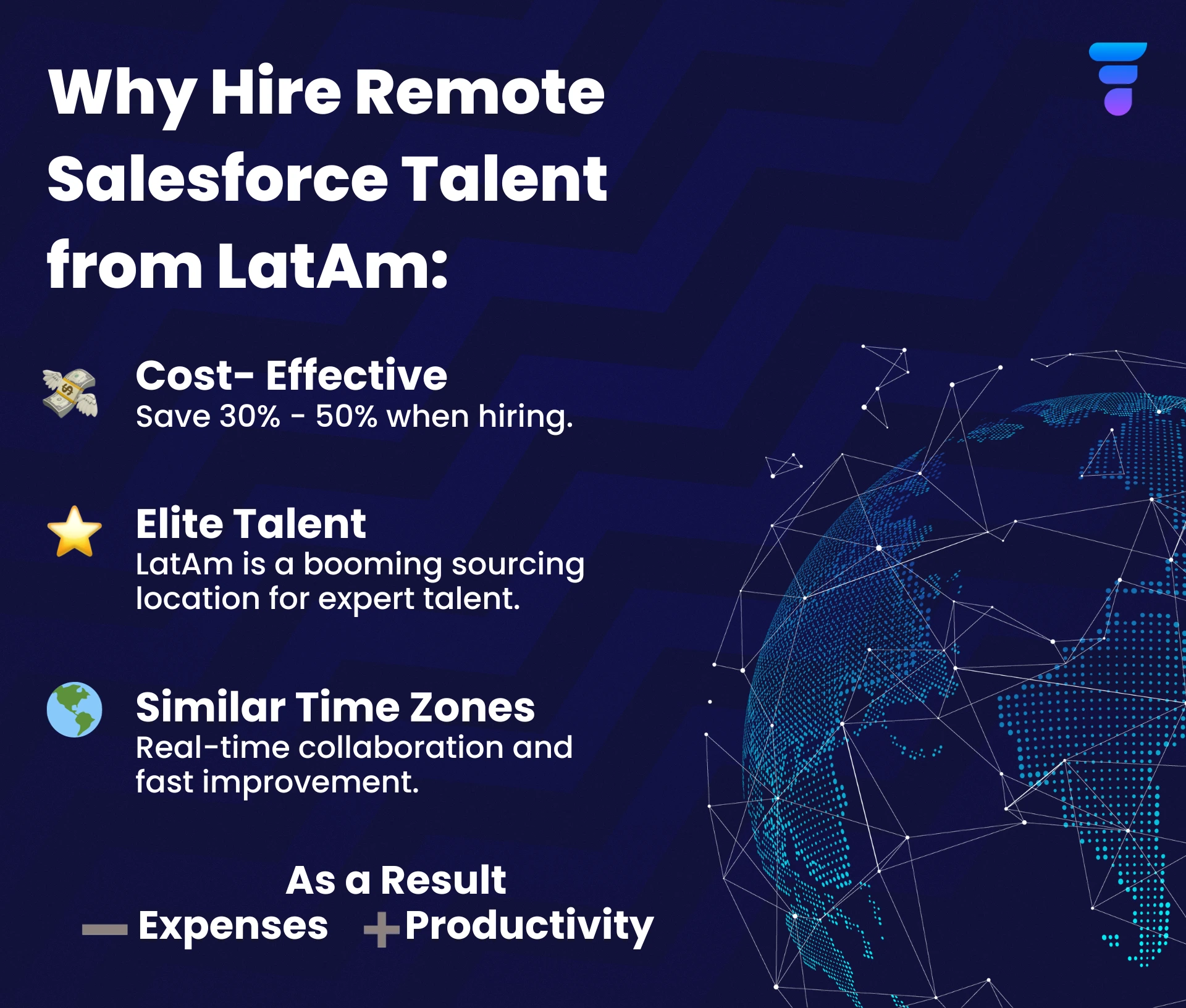 Why Hire Remote Salesforce Talent from LatAm:

Cost- Effective
Save 30% - 50% when hiring.

Elite Talent
LatAm is a booming sourcing location for expert talent.

Similar Time Zones
Real-time collaboration and fast improvement.

As a Result
— Expenses + Productivity